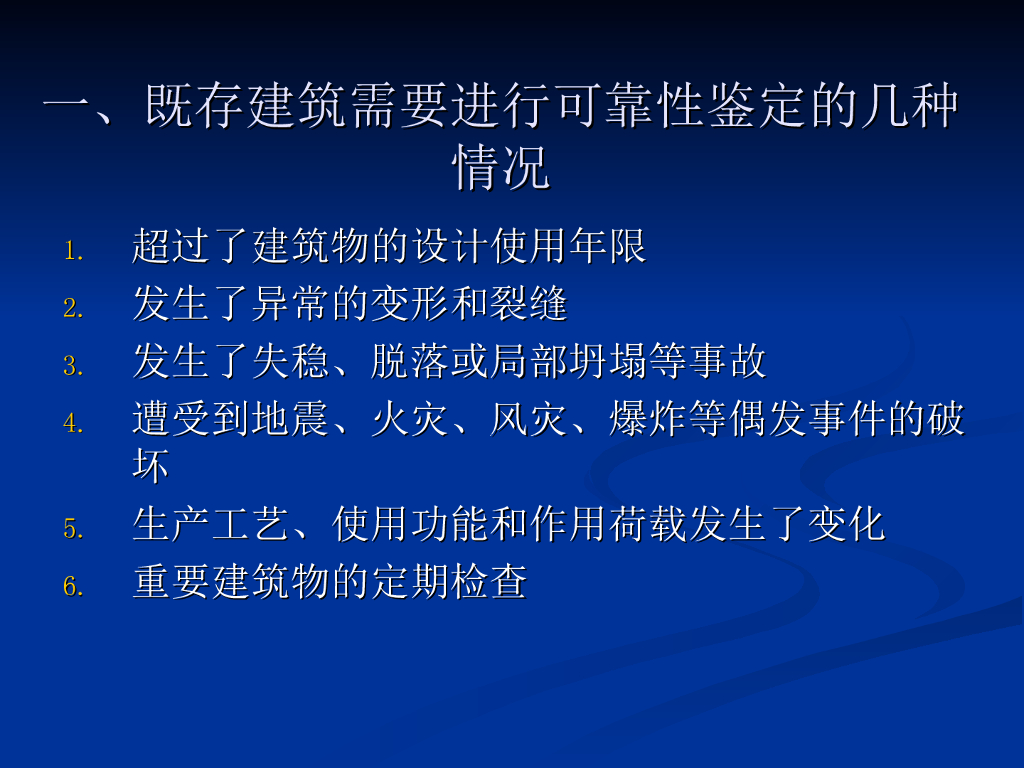 一、既存建筑需要进行可靠性鉴定的几种情况

1. 超过了建筑物的设计使用年限
2. 发生了异常的变形和裂缝
3. 发生了失稳、脱落或局部坍塌等事故
4. 遭受到地震、火灾、风灾、爆炸等偶发事件的破坏
5. 生产工艺、使用功能和作用荷载发生了变化
6. 重要建筑物的定期检查